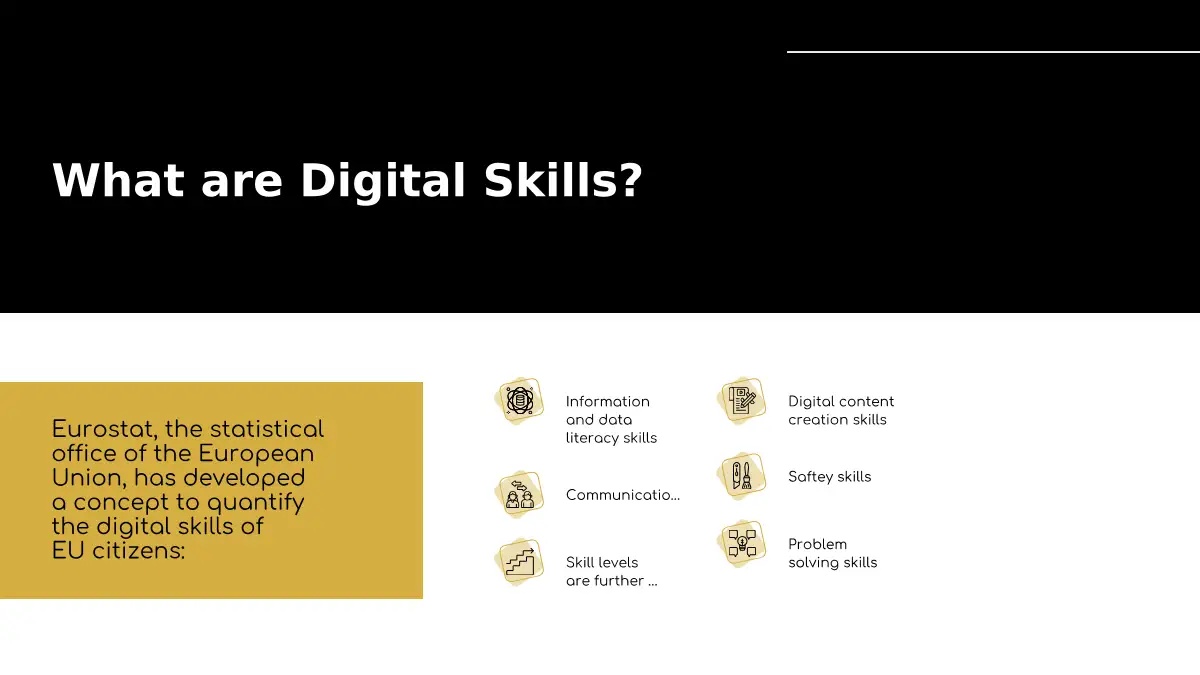 What are Digital Skills?

Eurostat, the statistical office of the European Union, has developed a concept to quantify the digital skills of EU citizens:

Information and data literacy skills

Communicatio...

Skill levels are further ...

Digital content creation skills

Saftey skills

Problem solving skills